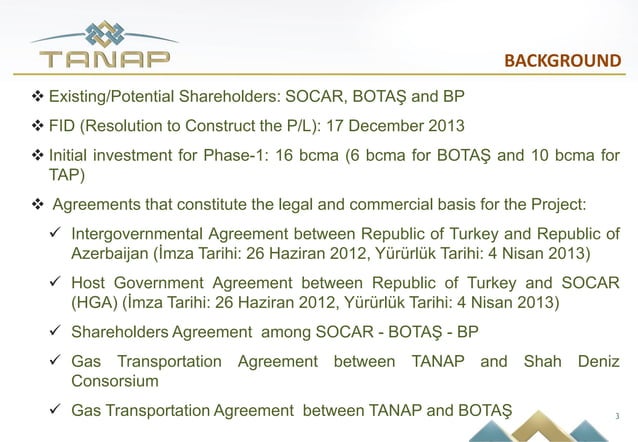 TANAP

BACKGROUND

❖ Existing/Potential Shareholders: SOCAR, BOTAŞ and BP

❖ FID (Resolution to Construct the P/L): 17 December 2013

❖ Initial investment for Phase-1: 16 bcma (6 bcma for BOTAŞ and 10 bcma for TAP)

❖ Agreements that constitute the legal and commercial basis for the Project:

✓ Intergovernmental Agreement between Republic of Turkey and Republic of Azerbaijan (İmza Tarihi: 26 Haziran 2012, Yürürlük Tarihi: 4 Nisan 2013)

✓ Host Government Agreement between Republic of Turkey and SOCAR (HGA) (İmza Tarihi: 26 Haziran 2012, Yürürlük Tarihi: 4 Nisan 2013)

✓ Shareholders Agreement among SOCAR - BOTAŞ - BP

✓ Gas Transportation Agreement between TANAP and Shah Deniz Consorsium

✓ Gas Transportation Agreement between TANAP and BOTAŞ

3